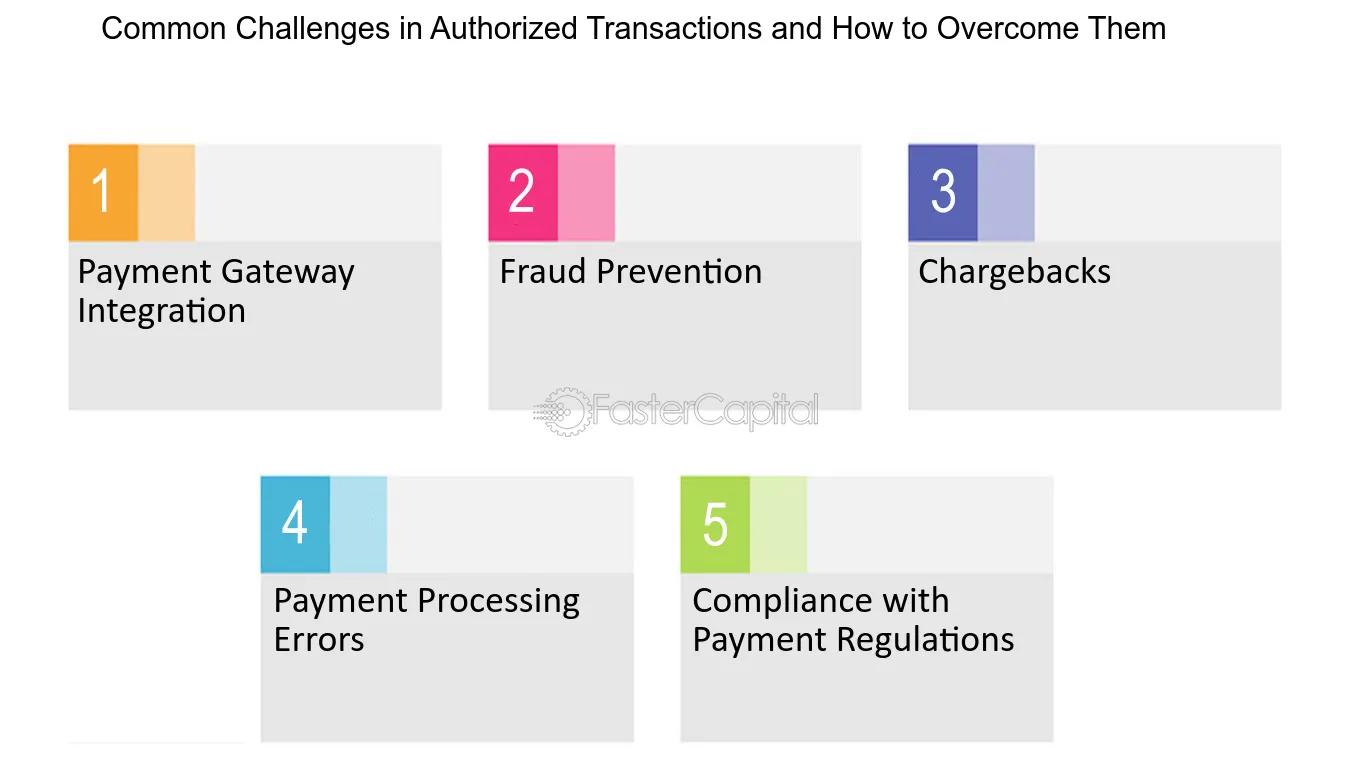 Common Challenges in Authorized Transactions and How to Overcome Them

1

Payment Gateway Integration

2

Fraud Prevention

3

Chargebacks

FasterCapital

4

Payment Processing Errors

5

Compliance with Payment Regulations